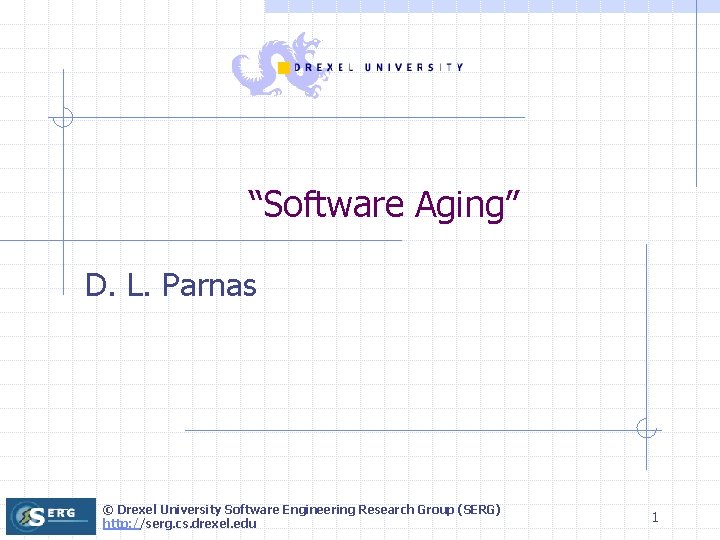 DREXEL UNIVERSITY

“Software Aging”

D. L. Parnas

SERG

© Drexel University Software Engineering Research Group (SERG)
http://serg.cs.drexel.edu

1